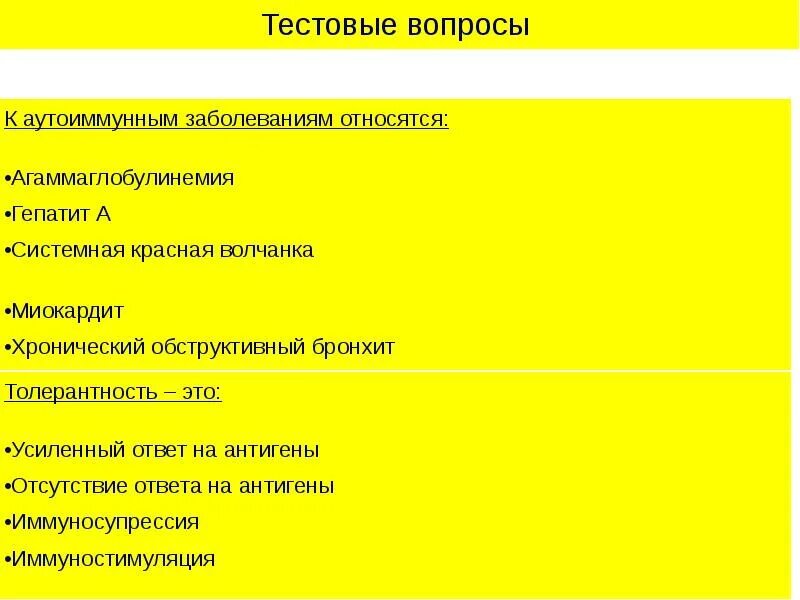 Тестовые вопросы

К аутоиммунным заболеваниям относятся:

•Агаммаглобулинемия
•Гепатит А
•Системная красная волчанка

•Миокардит
•Хронический обструктивный бронхит

Толерантность – это:

•Усиленный ответ на антигены
•Отсутствие ответа на антигены
•Иммуносупрессия
•Иммуностимуляция